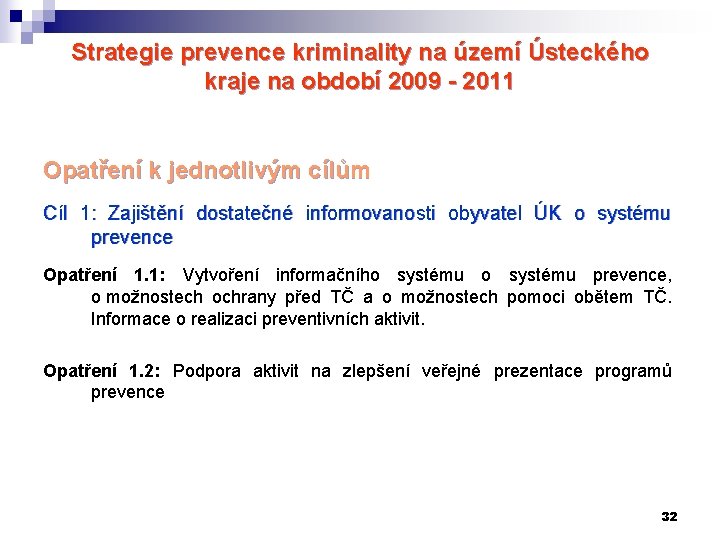 Strategie prevence kriminality na území Ústeckého kraje na období 2009 - 2011

Opatření k jednotlivým cílům

Cíl 1: Zajištění dostatečné informovanosti obyvatel ÚK o systému prevence

Opatření 1.1: Vytvoření informačního systému o systému prevence, o možnostech ochrany před TČ a o možnostech pomoci obětem TČ. Informace o realizaci preventivních aktivit.

Opatření 1.2: Podpora aktivit na zlepšení veřejné prezentace programů prevence

32